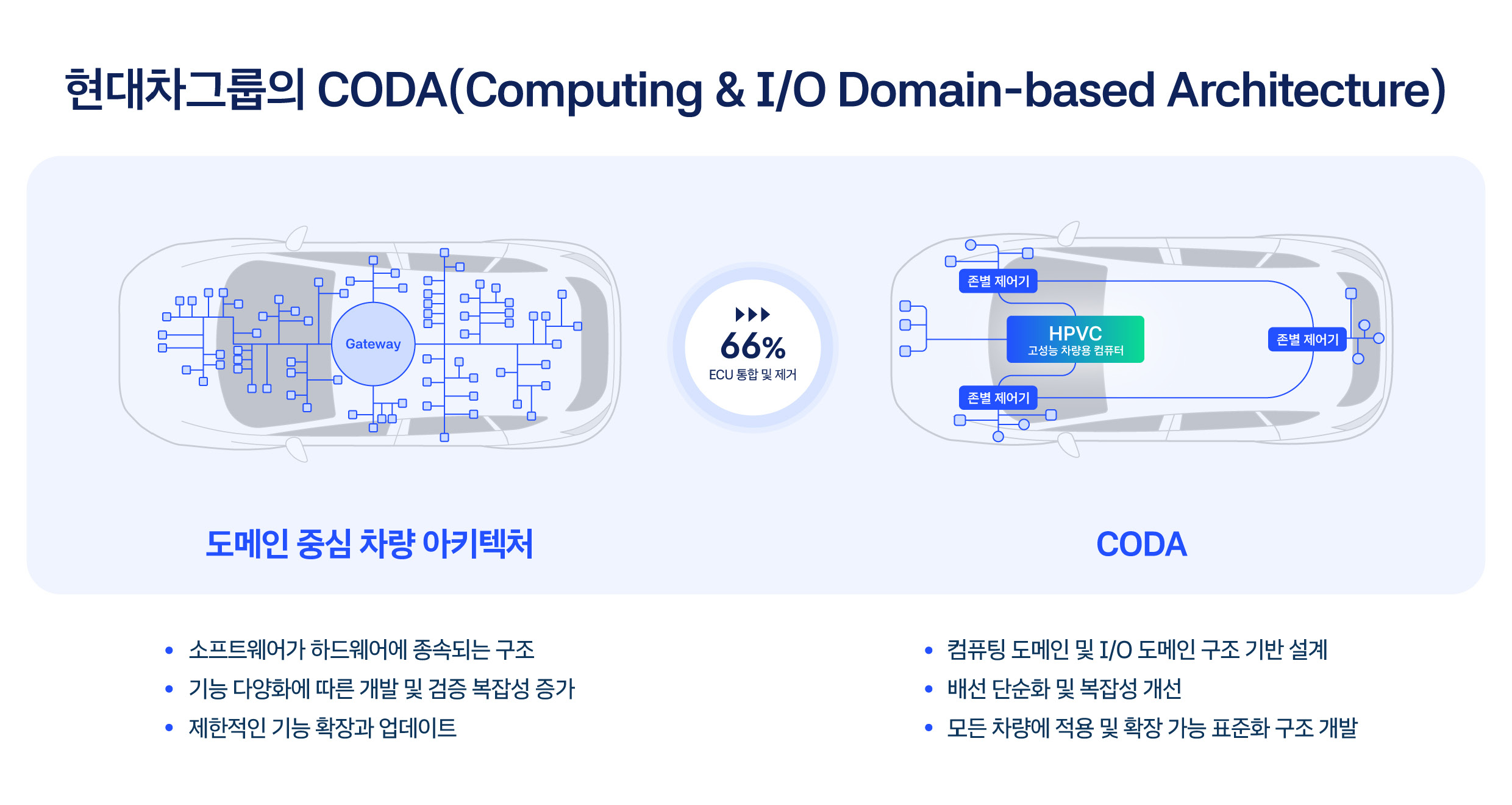 현대차그룹의 CODA(Computing & I/O Domain-based Architecture)

Gateway

66%
ECU 통합 및 제거

존별 제어기
HPVC
고성능 차량용 컴퓨터
존별 제어기
존별 제어기

도메인 중심 차량 아키텍처

CODA

• 소프트웨어가 하드웨어에 종속되는 구조
• 기능 다양화에 따른 개발 및 검증 복잡성 증가
• 제한적인 기능 확장과 업데이트

• 컴퓨팅 도메인 및 I/O 도메인 구조 기반 설계
• 배선 단순화 및 복잡성 개선
• 모든 차량에 적용 및 확장 가능 표준화 구조 개발